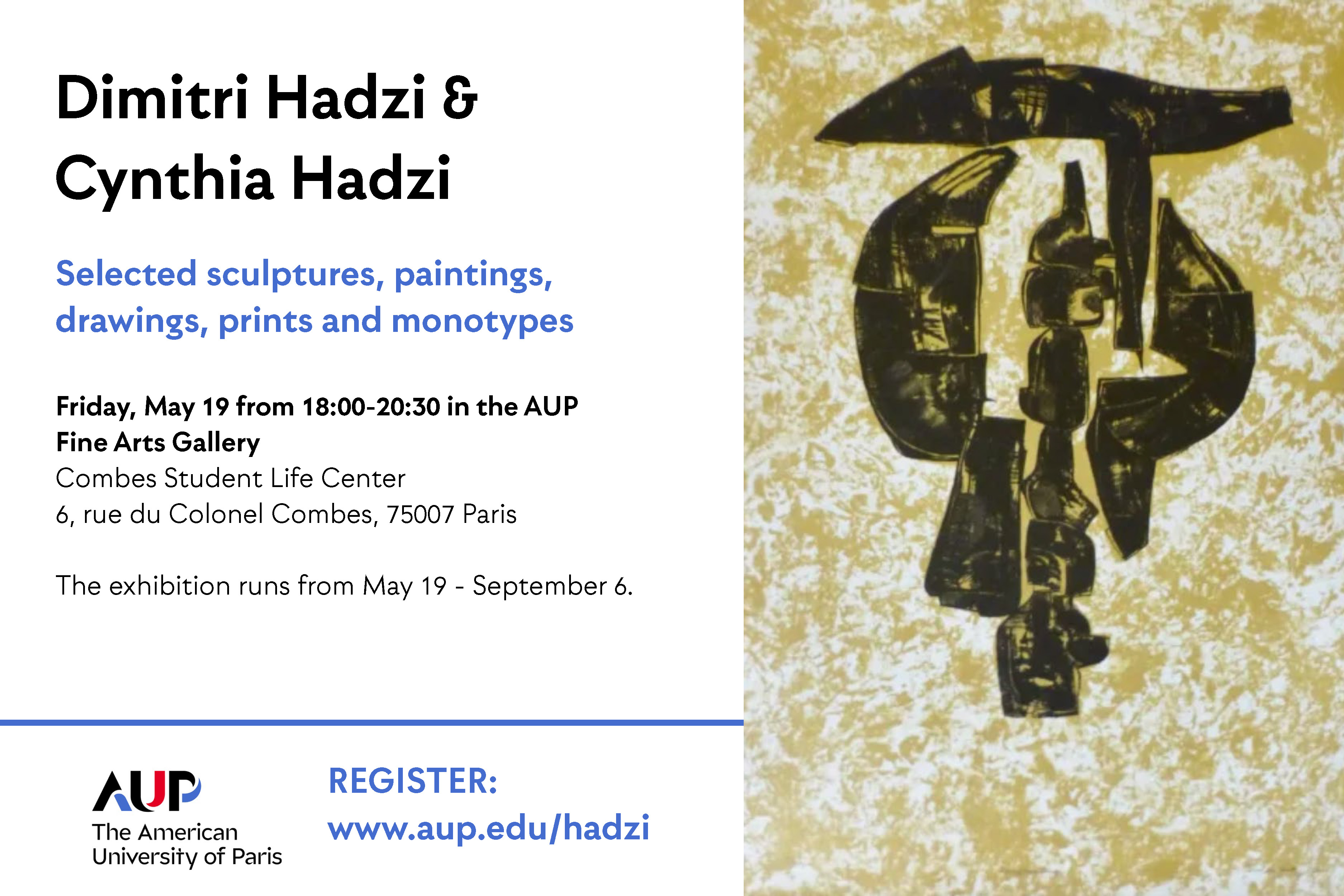 Dimitri Hadzi &
Cynthia Hadzi

Selected sculptures, paintings, drawings, prints and monotypes

Friday, May 19 from 18:00-20:30 in the AUP Fine Arts Gallery
Combes Student Life Center
6, rue du Colonel Combes, 75007 Paris

The exhibition runs from May 19 - September 6.

AUP
The American
University of Paris

REGISTER:
www.aup.edu/hadzi